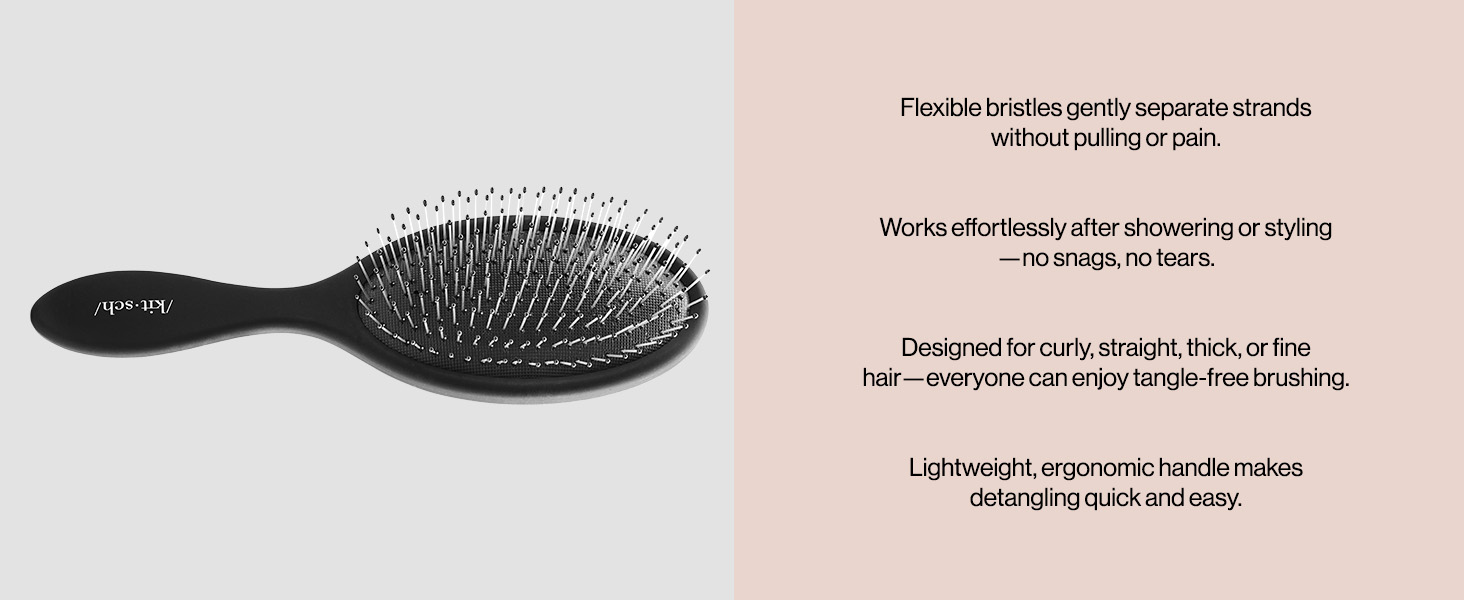 /kit·sch/

Flexible bristles gently separate strands without pulling or pain.

Works effortlessly after showering or styling —no snags, no tears.

Designed for curly, straight, thick, or fine hair—everyone can enjoy tangle-free brushing.

Lightweight, ergonomic handle makes detangling quick and easy.